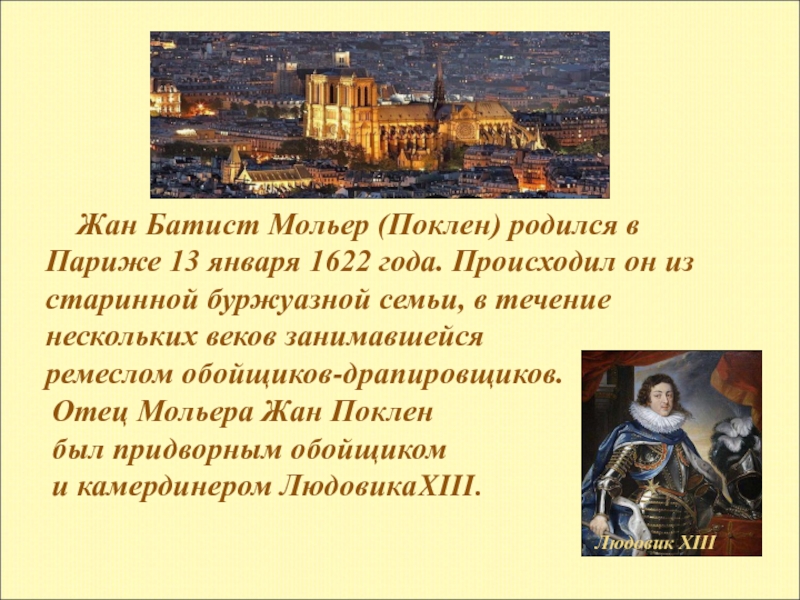 Жан Батист Мольер (Поклен) родился в Париже 13 января 1622 года. Происходил он из старинной буржуазной семьи, в течение нескольких веков занимавшейся ремеслом обойщиков-драпировщиков.

Отец Мольера Жан Поклен был придворным обойщиком и камердинером ЛюдовикаXIII.

Людовик XIII